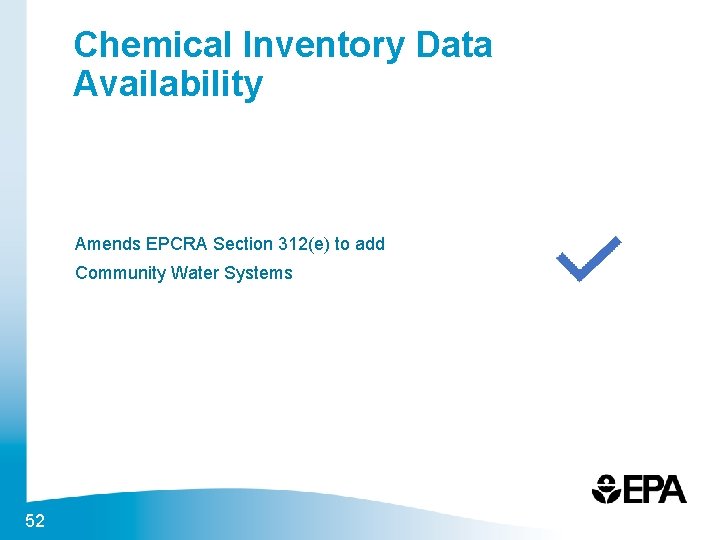 Chemical Inventory Data Availability

Amends EPCRA Section 312(e) to add Community Water Systems

EPA

52